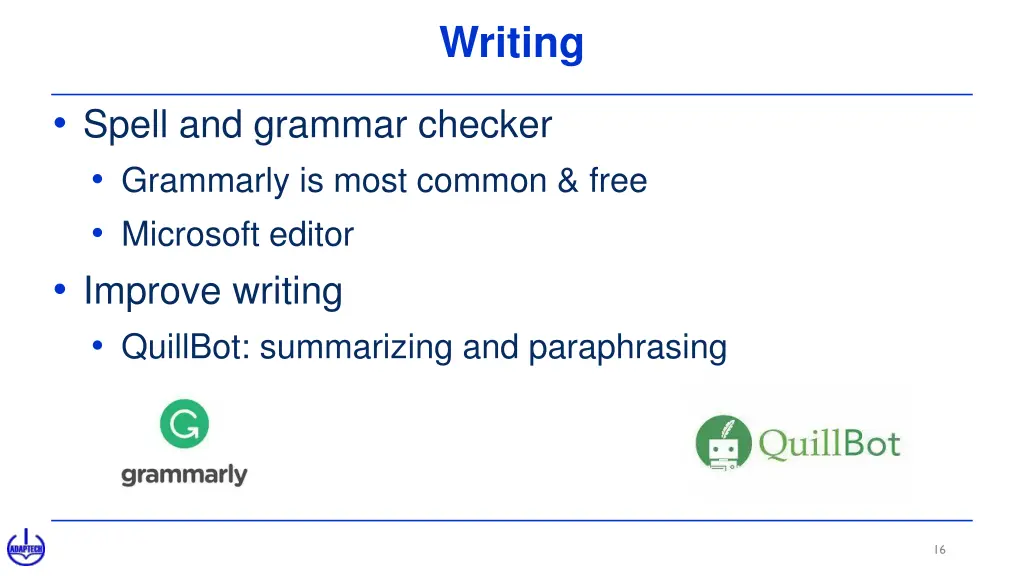 Writing

• Spell and grammar checker
  • Grammarly is most common & free
  • Microsoft editor
• Improve writing
  • QuillBot: summarizing and paraphrasing

grammarly

QuillBot

ADAPTECH

16